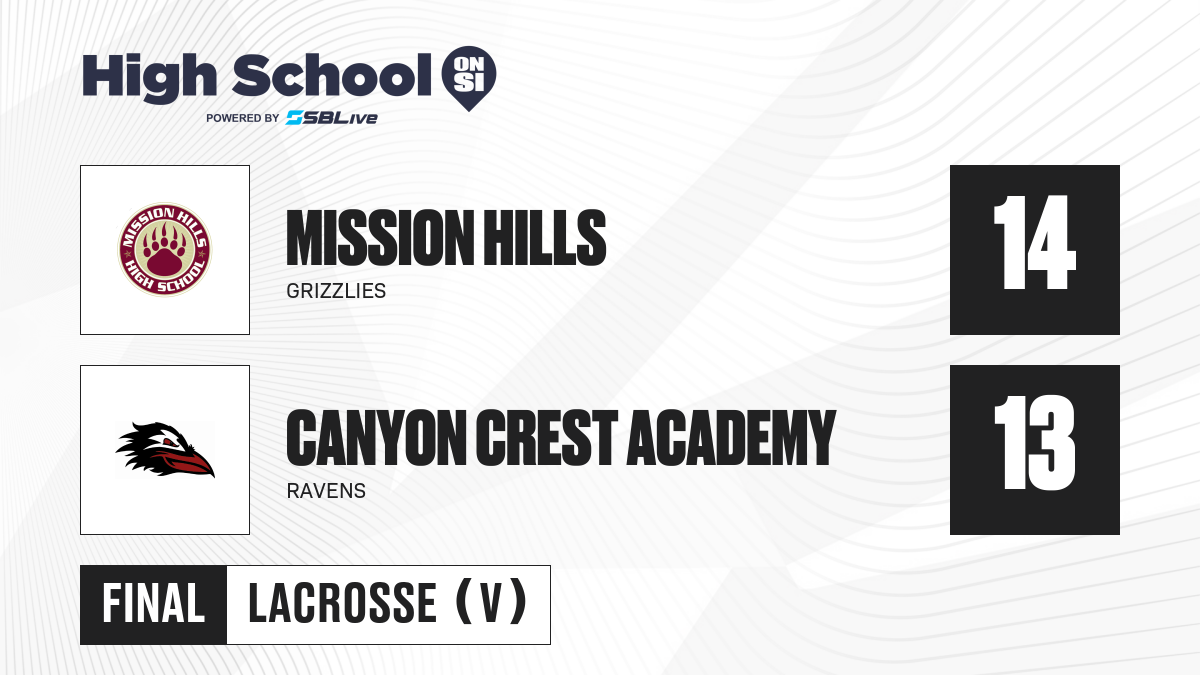 High School ON SI
POWERED BY SBLive

MISSION HILLS HIGH SCHOOL

MISSION HILLS
GRIZZLIES
14

CANYON CREST ACADEMY
RAVENS
13

FINAL LACROSSE (V)